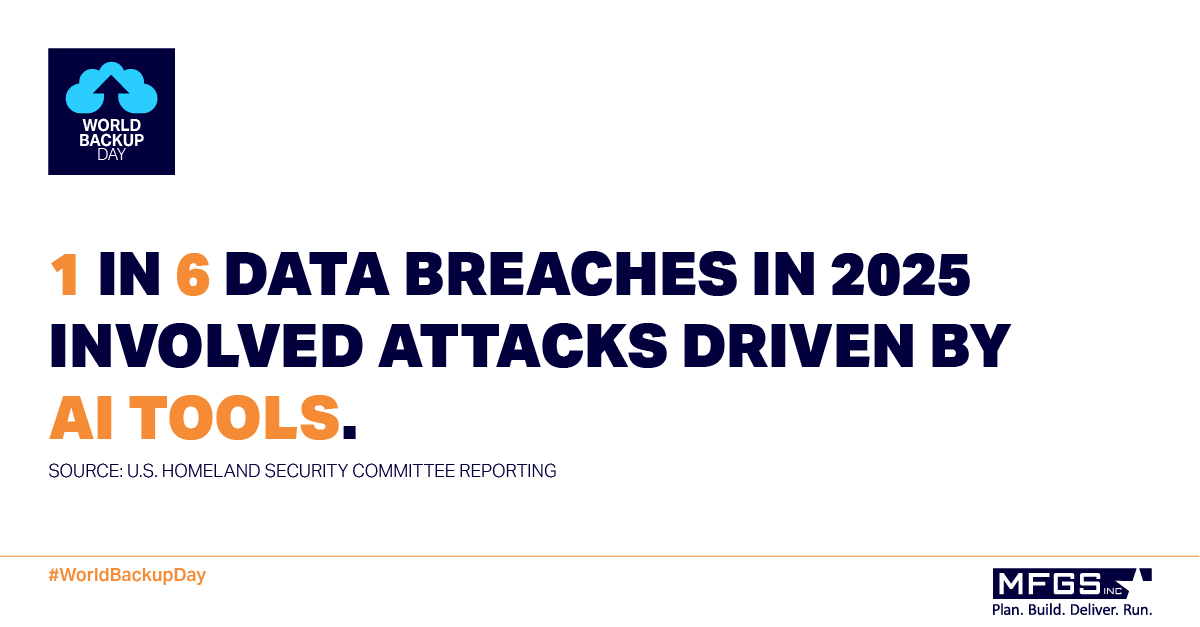 WORLD BACKUP DAY

1 IN 6 DATA BREACHES IN 2025 INVOLVED ATTACKS DRIVEN BY AI TOOLS.

SOURCE: U.S. HOMELAND SECURITY COMMITTEE REPORTING

#WorldBackupDay

MFGS INC
Plan. Build. Deliver. Run.